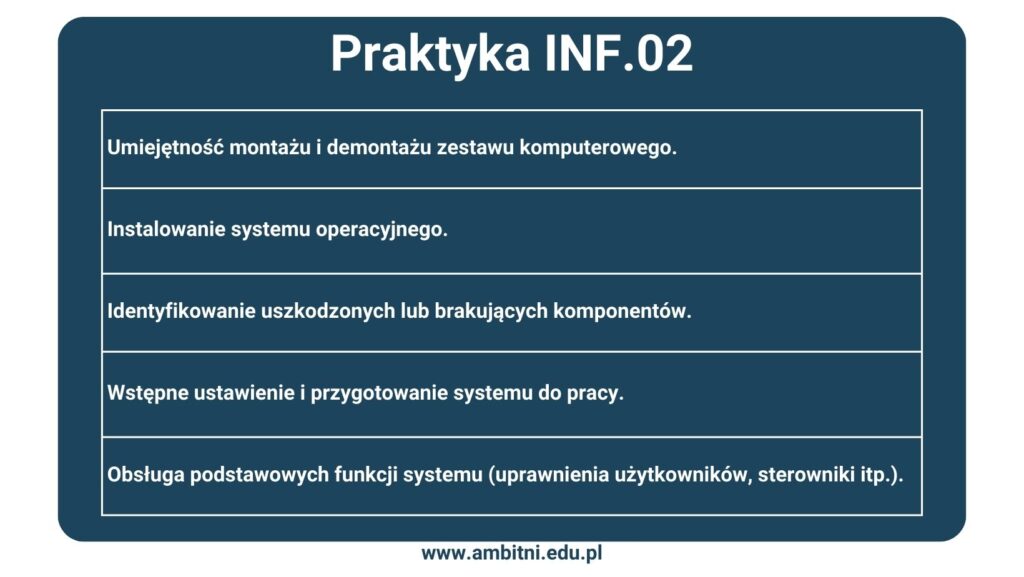 Praktyka INF.02

| Umiejętność montażu i demontażu zestawu komputerowego. |
|---|
| Instalowanie systemu operacyjnego. |
| Identyfikowanie uszkodzonych lub brakujących komponentów. |
| Wstępne ustawienie i przygotowanie systemu do pracy. |
| Obsługa podstawowych funkcji systemu (uprawnienia użytkowników, sterowniki itp.). |

www.ambitni.edu.pl